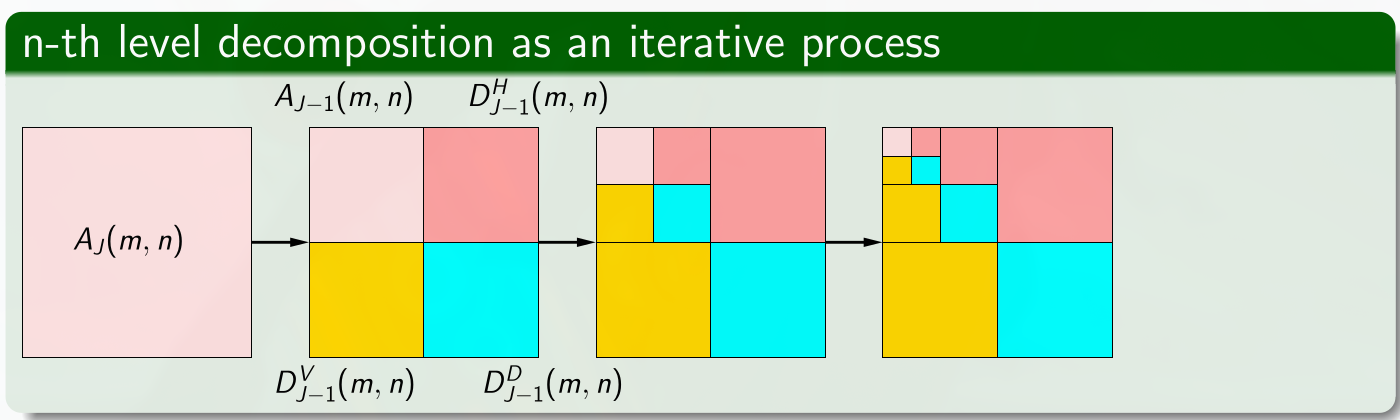 n-th level decomposition as an iterative process

$A_{J-1}(m,n)$ $D^H_{J-1}(m,n)$

$A_J(m,n)$

$D^V_{J-1}(m,n)$ $D^D_{J-1}(m,n)$